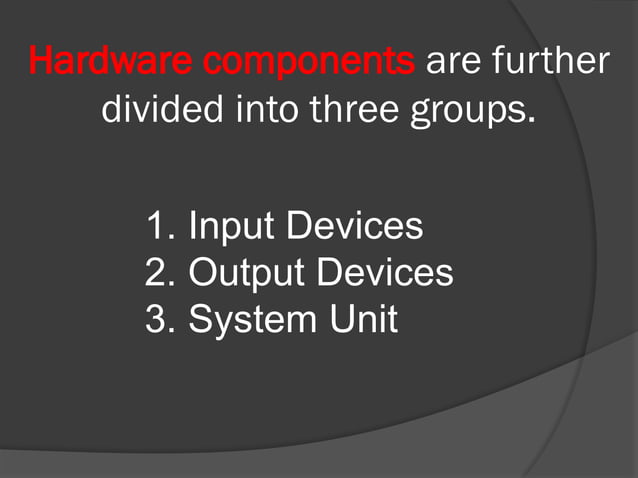 Hardware components are further divided into three groups.

1. Input Devices
2. Output Devices
3. System Unit